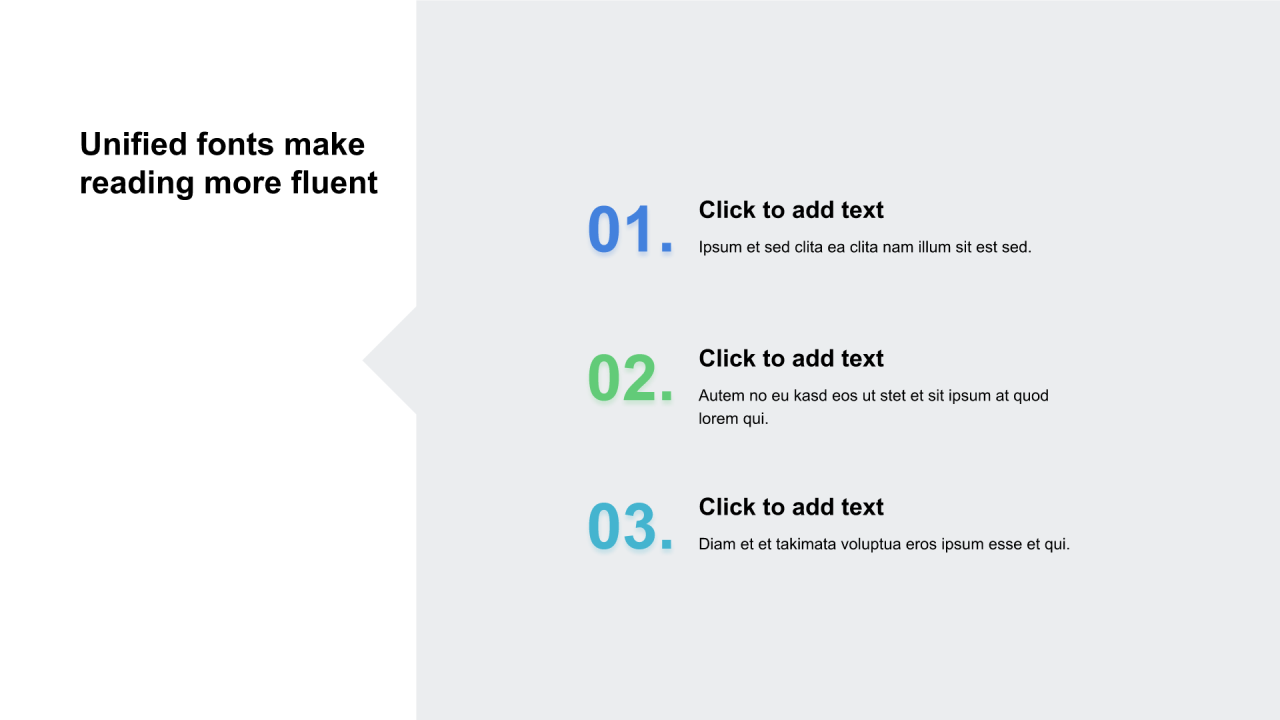 Unified fonts make reading more fluent

01.

Click to add text

Ipsum et sed clita ea clita nam illum sit est sed.

02.

Click to add text

Autem no eu kasd eos ut stet et sit ipsum at quod lorem qui.

03.

Click to add text

Diam et et takimata voluptua eros ipsum esse et qui.